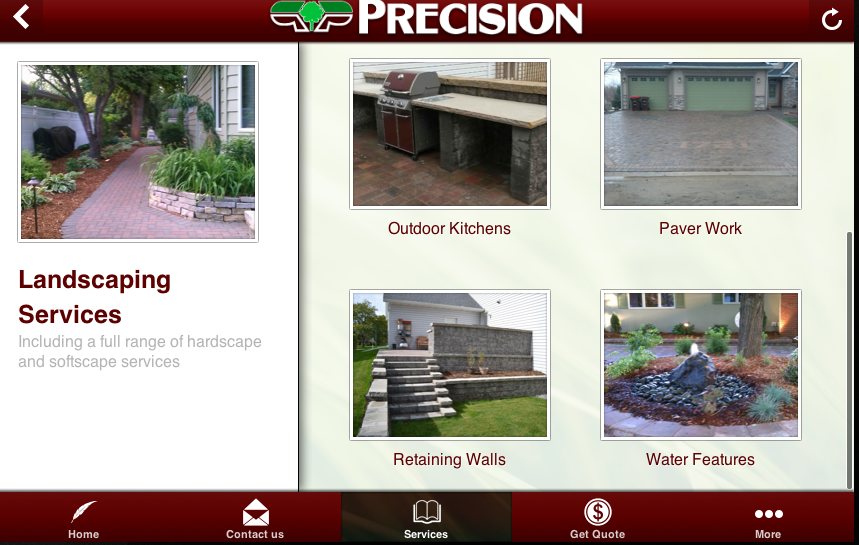 PRECISION

Landscaping Services

Including a full range of hardscape and softscape services

Outdoor Kitchens

Paver Work

Retaining Walls

Water Features

Home

Contact us

Services

Get Quote

More